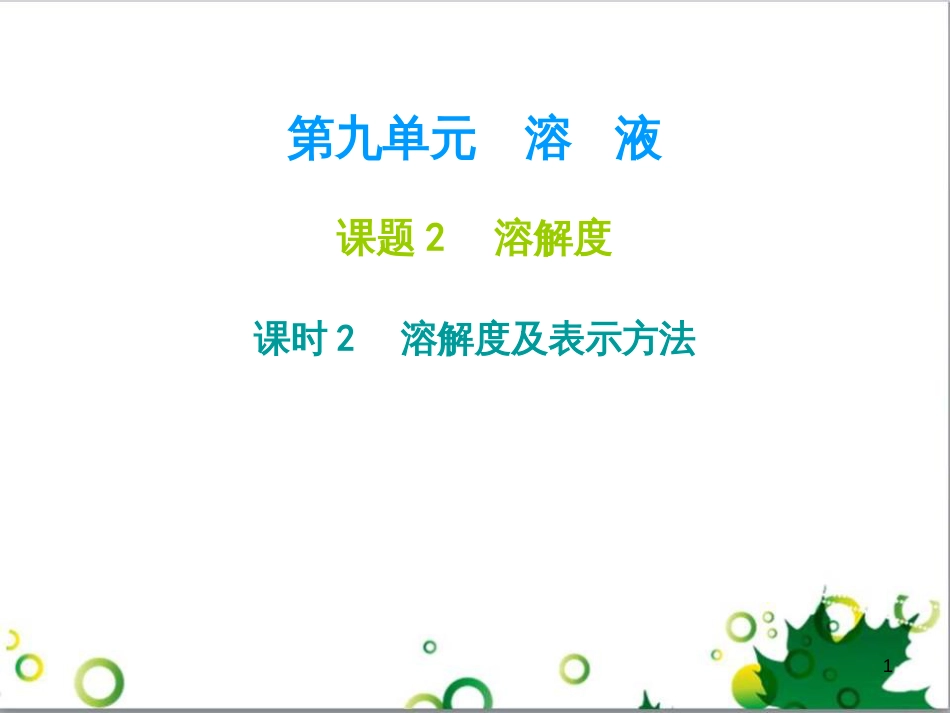 第九单元　溶　液

课题 2　溶解度

课时 2　溶解度及表示方法

1